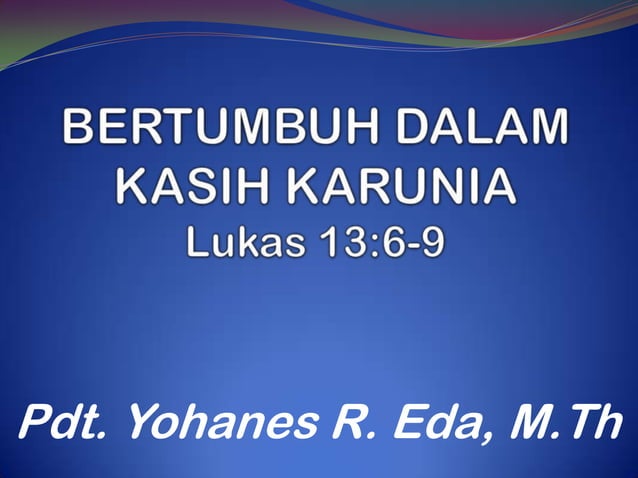 BERTUMBUH DALAM KASIH KARUNIA
Lukas 13:6-9

Pdt. Yohanes R. Eda, M.Th